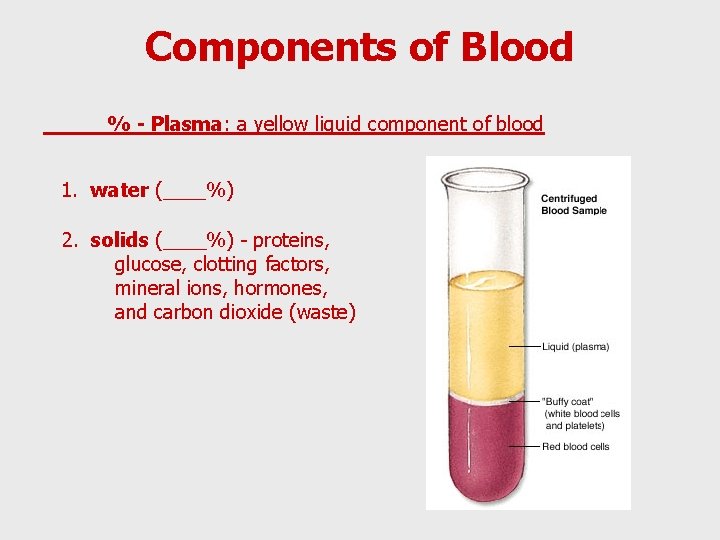 Components of Blood

_____% - Plasma: a yellow liquid component of blood

1. water (____%)

2. solids (____%) - proteins, glucose, clotting factors, mineral ions, hormones, and carbon dioxide (waste)

Centrifuged Blood Sample

Liquid (plasma)

"Buffy coat" (white blood cells and platelets)

Red blood cells